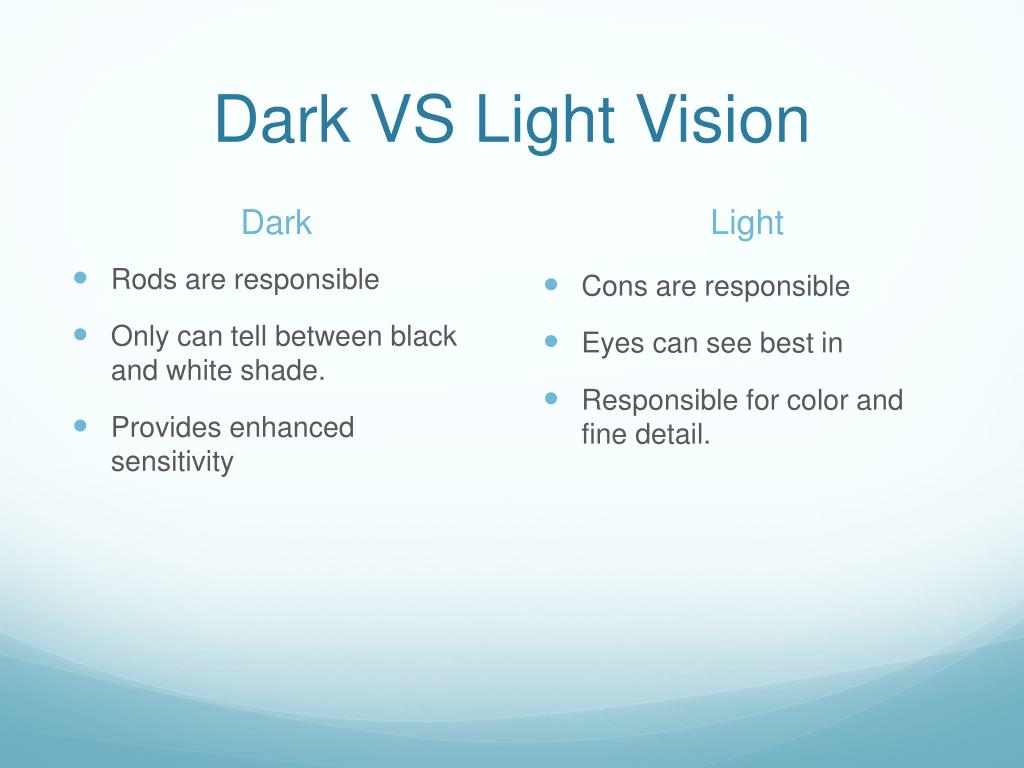 Dark VS Light Vision

Dark

- Rods are responsible
- Only can tell between black and white shade.
- Provides enhanced sensitivity

Light

- Cons are responsible
- Eyes can see best in
- Responsible for color and fine detail.